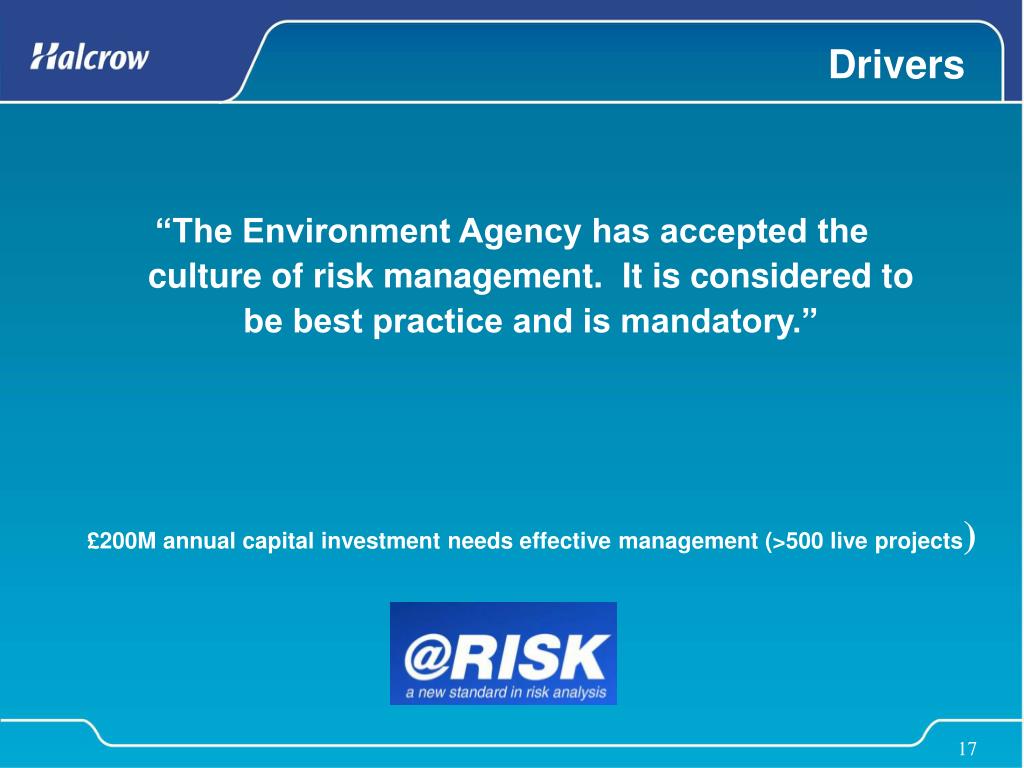 Halcrow

Drivers

“The Environment Agency has accepted the culture of risk management. It is considered to be best practice and is mandatory.”

£200M annual capital investment needs effective management (>500 live projects)

@RISK
a new standard in risk analysis

17